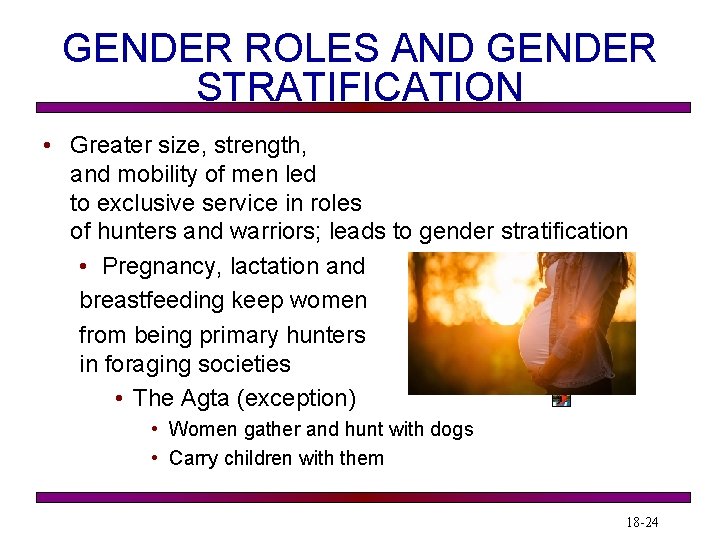 GENDER ROLES AND GENDER STRATIFICATION

• Greater size, strength, and mobility of men led to exclusive service in roles of hunters and warriors; leads to gender stratification

• Pregnancy, lactation and breastfeeding keep women from being primary hunters in foraging societies

• The Agta (exception)

• Women gather and hunt with dogs

• Carry children with them

18-24